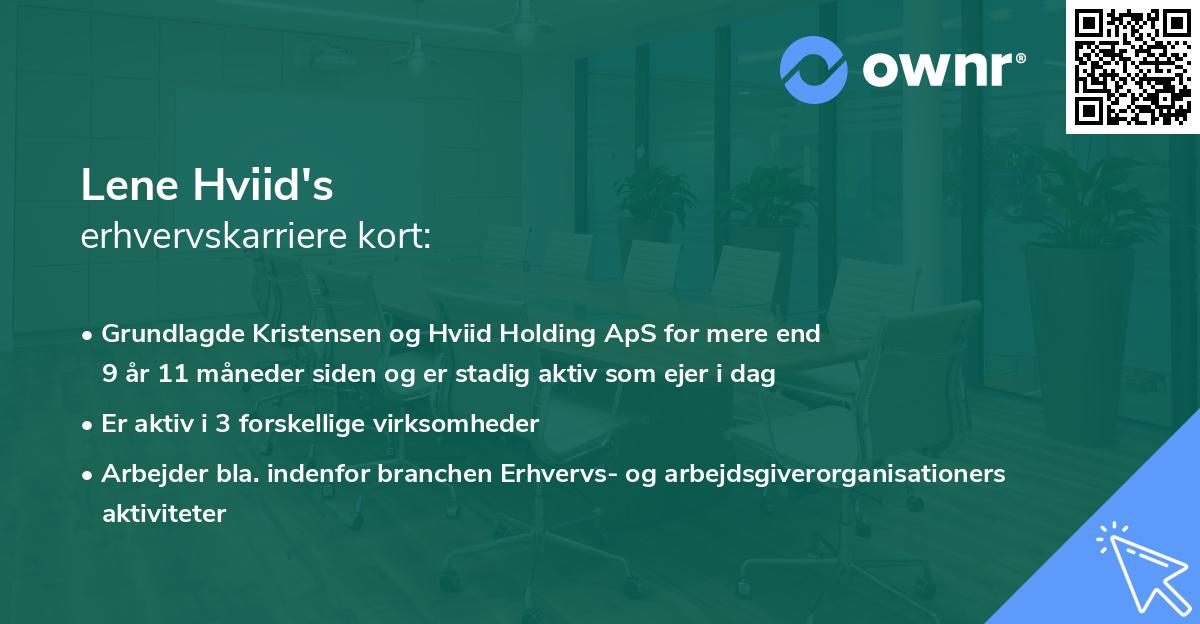 ownr®

Lene Hviid's
erhvervskarriere kort:

• Grundlagde Kristensen og Hviid Holding ApS for mere end 9 år 11 måneder siden og er stadig aktiv som ejer i dag

• Er aktiv i 3 forskellige virksomheder

• Arbejder bla. indenfor branchen Erhvervs- og arbejdsgiverorganisationers aktiviteter